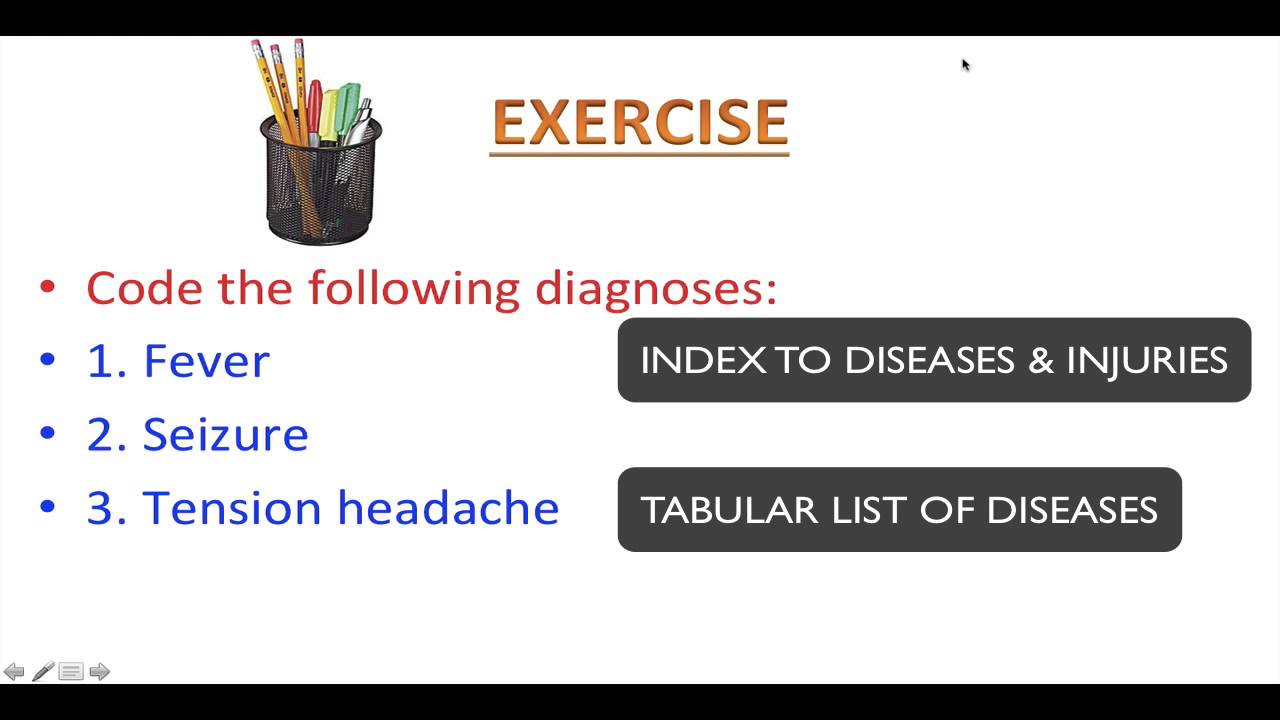 EXERCISE

• Code the following diagnoses:
• 1. Fever
• 2. Seizure
• 3. Tension headache

INDEX TO DISEASES & INJURIES

TABULAR LIST OF DISEASES